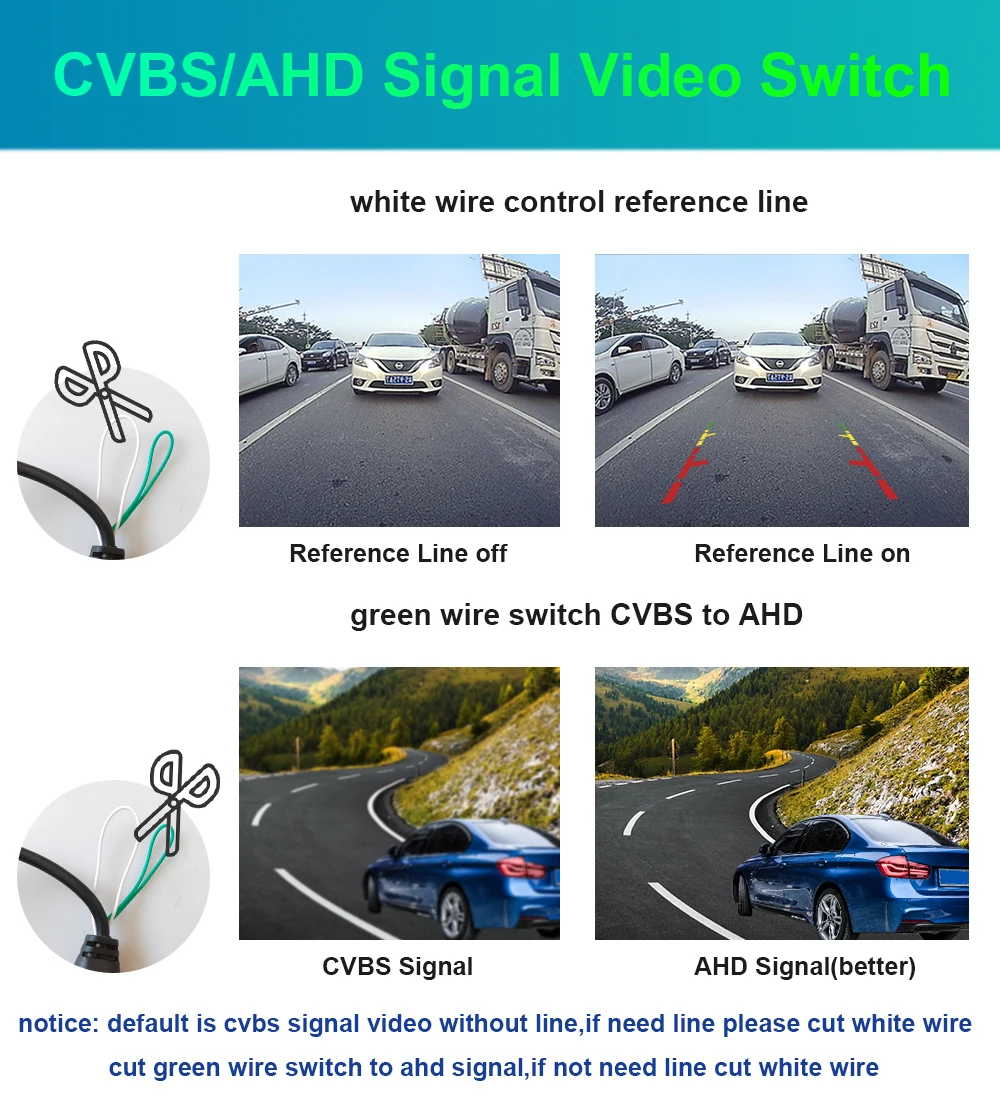 CVBS/AHD Signal Video Switch

white wire control reference line

Reference Line off

Reference Line on

green wire switch CVBS to AHD

CVBS Signal

AHD Signal(better)

notice: default is cvbs signal video without line,if need line please cut white wire cut green wire switch to ahd signal,if not need line cut white wire